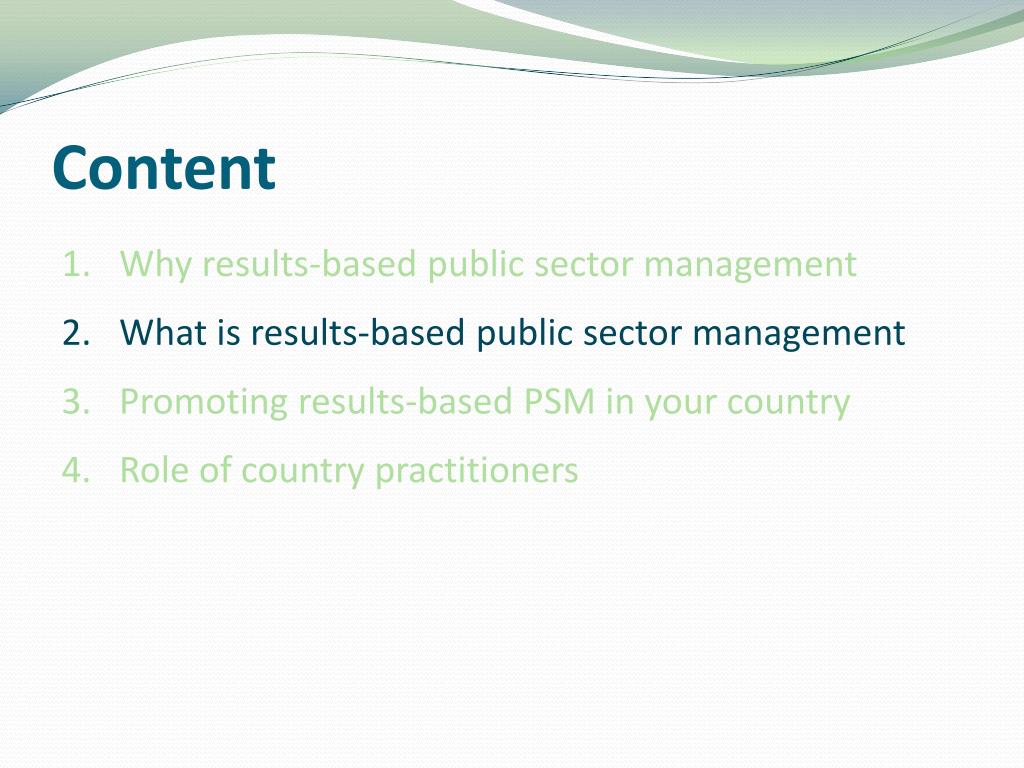 Content

1. Why results-based public sector management
2. What is results-based public sector management
3. Promoting results-based PSM in your country
4. Role of country practitioners